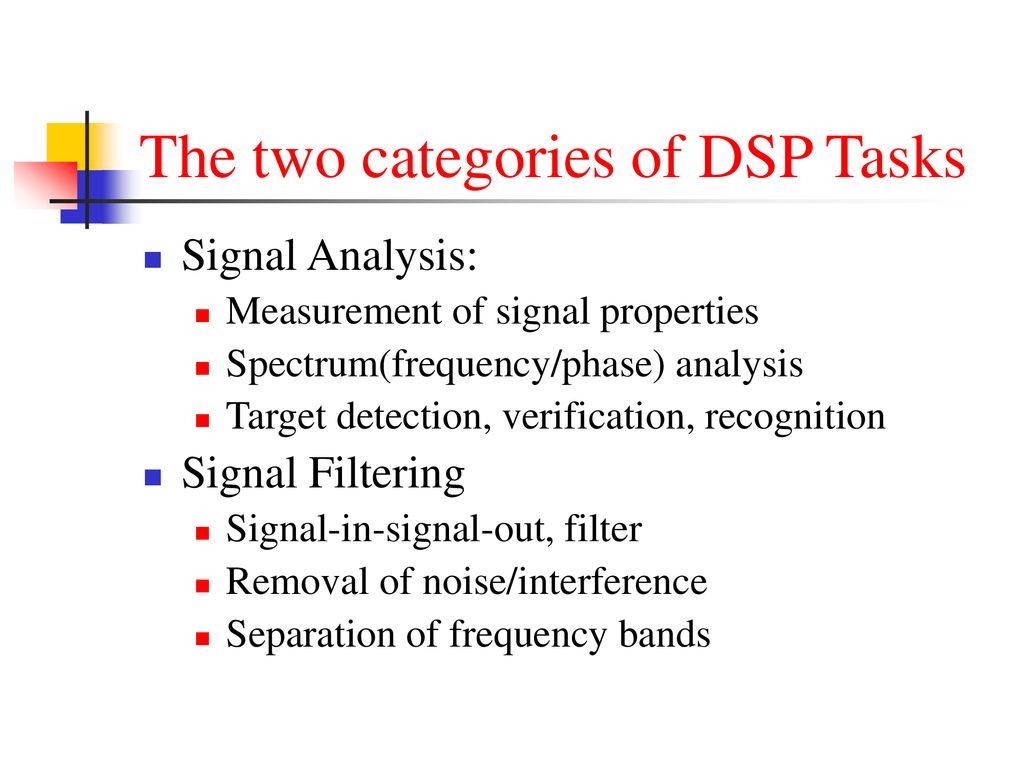 The two categories of DSP Tasks

Signal Analysis:
Measurement of signal properties
Spectrum(frequency/phase) analysis
Target detection, verification, recognition

Signal Filtering
Signal-in-signal-out, filter
Removal of noise/interference
Separation of frequency bands